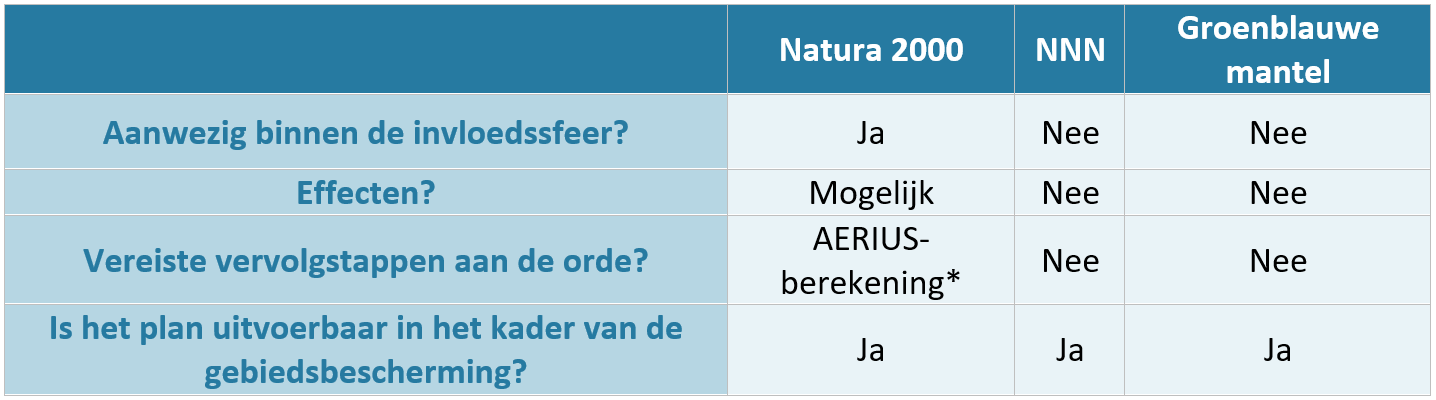 | | Natura 2000 | NNN | Groenblauwe mantel |
|---|---|---|---|
| Aanwezig binnen de invloedssfeer? | Ja | Nee | Nee |
| Effecten? | Mogelijk | Nee | Nee |
| Vereiste vervolgstappen aan de orde? | AERIUS-berekening* | Nee | Nee |
| Is het plan uitvoerbaar in het kader van de gebiedsbescherming? | Ja | Ja | Ja |